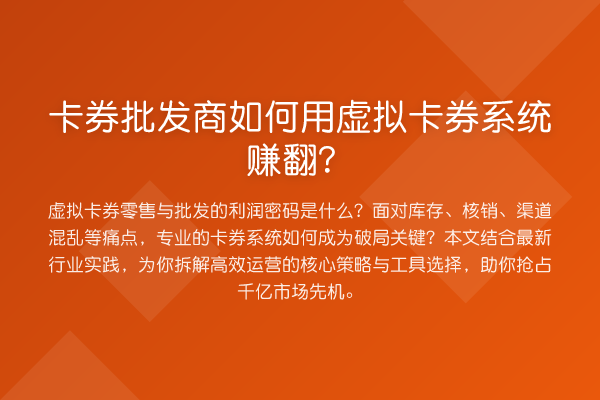 卡券批发商如何用虚拟卡券系统赚翻？

虚拟卡券零售与批发的利润密码是什么？面对库存、核销、渠道混乱等痛点，专业的卡券系统如何成为破局关键？本文结合最新行业实践，为你拆解高效运营的核心策略与工具选择，助你抢占千亿市场先机。